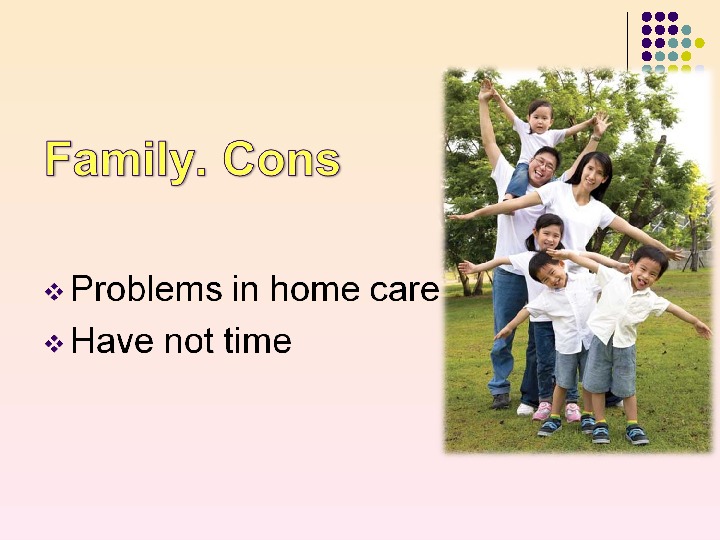 Family. Cons

❖ Problems in home care
❖ Have not time